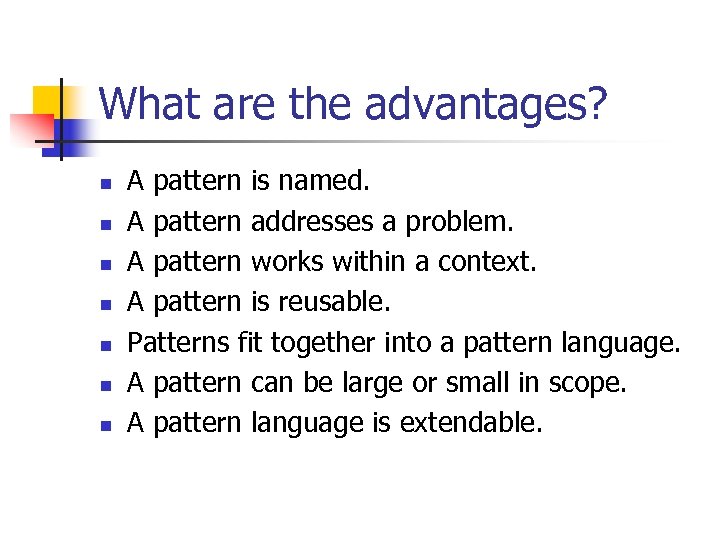 What are the advantages?

- A pattern is named.
- A pattern addresses a problem.
- A pattern works within a context.
- A pattern is reusable.
- Patterns fit together into a pattern language.
- A pattern can be large or small in scope.
- A pattern language is extendable.